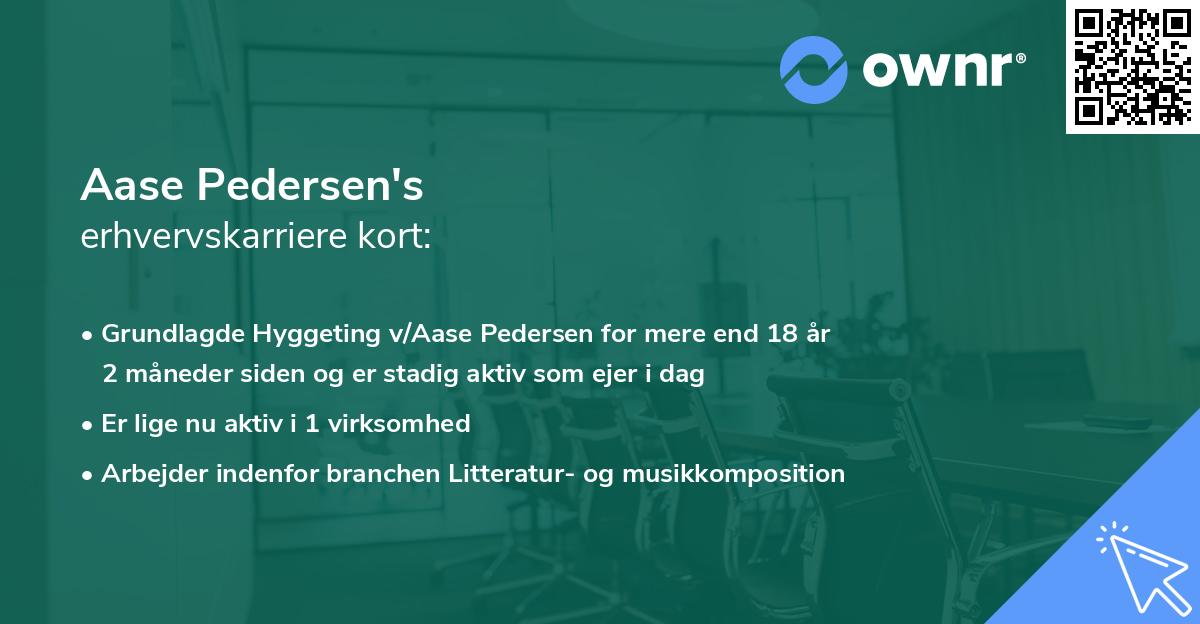 ownr®

Aase Pedersen's
erhvervskarriere kort:

• Grundlagde Hyggeting v/Aase Pedersen for mere end 18 år 2 måneder siden og er stadig aktiv som ejer i dag

• Er lige nu aktiv i 1 virksomhed

• Arbejder indenfor branchen Litteratur- og musikkomposition